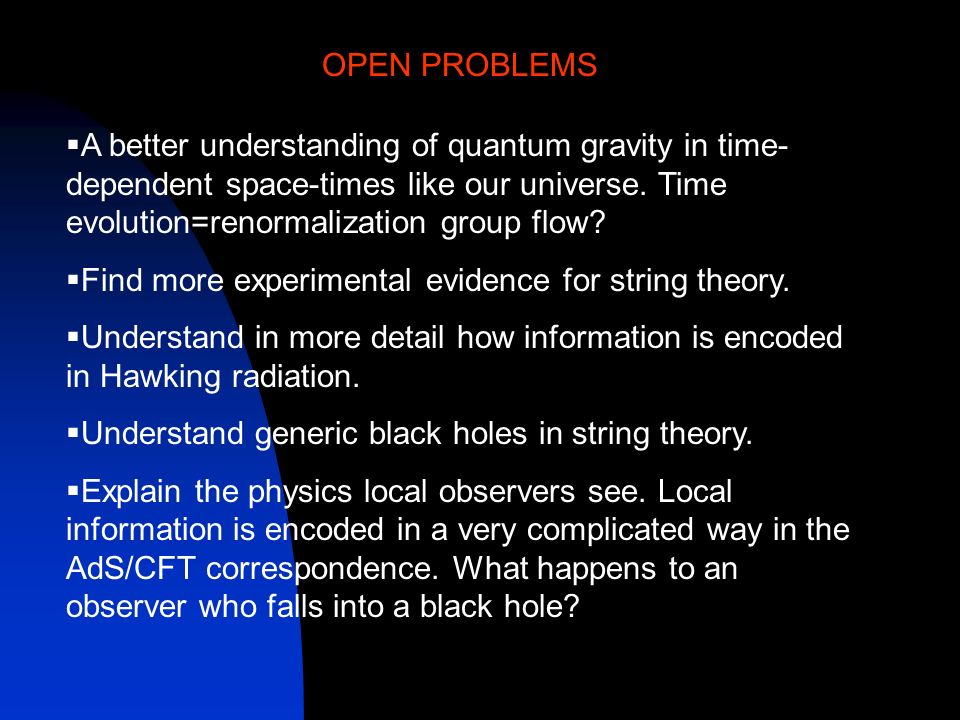 OPEN PROBLEMS

▪A better understanding of quantum gravity in time-dependent space-times like our universe. Time evolution=renormalization group flow?

▪Find more experimental evidence for string theory.

▪Understand in more detail how information is encoded in Hawking radiation.

▪Understand generic black holes in string theory.

▪Explain the physics local observers see. Local information is encoded in a very complicated way in the AdS/CFT correspondence. What happens to an observer who falls into a black hole?